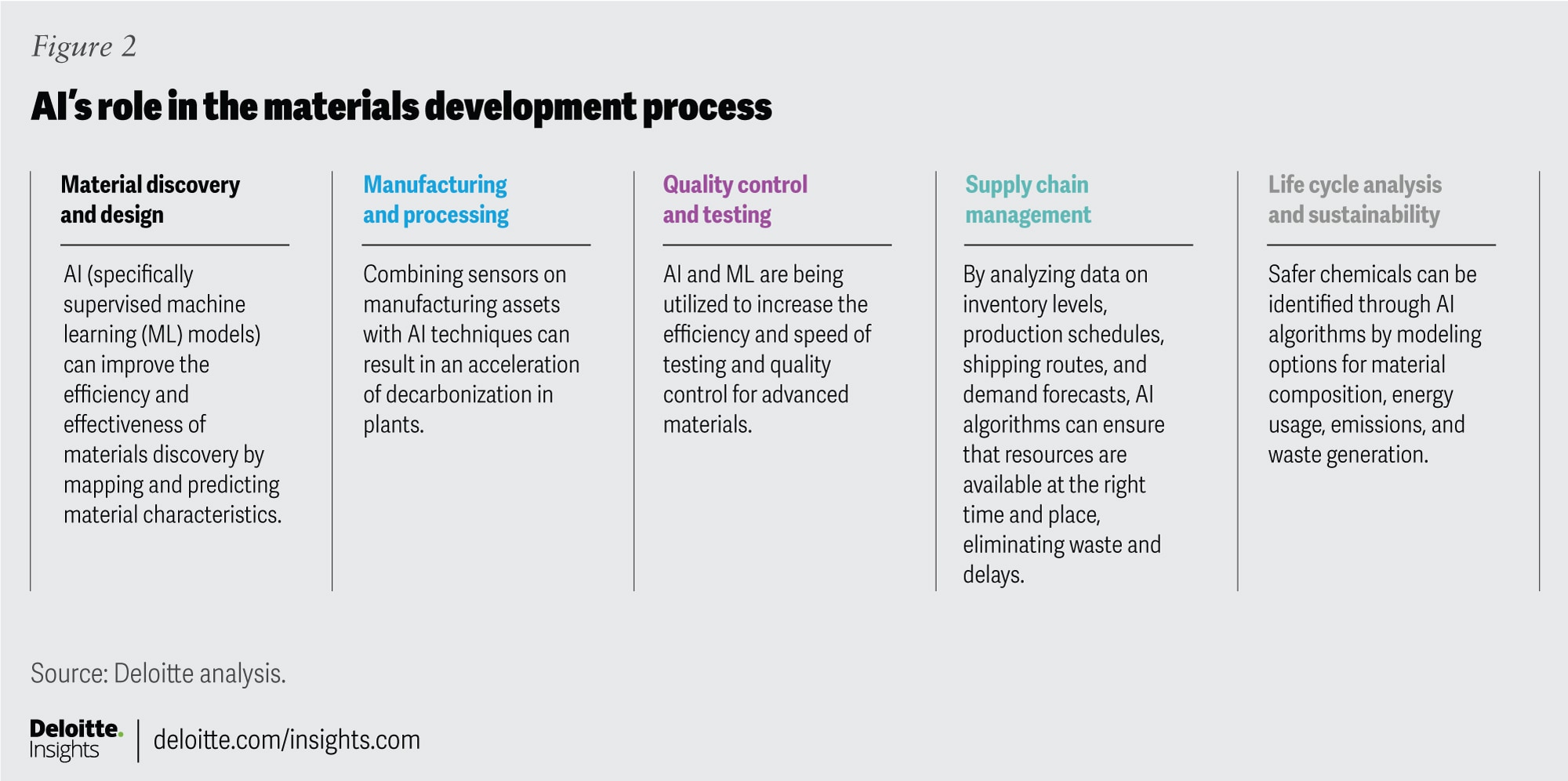 Figure 2

AI's role in the materials development process

Material discovery and design

AI (specifically supervised machine learning (ML) models) can improve the efficiency and effectiveness of materials discovery by mapping and predicting material characteristics.

Manufacturing and processing

Combining sensors on manufacturing assets with AI techniques can result in an acceleration of decarbonization in plants.

Quality control and testing

AI and ML are being utilized to increase the efficiency and speed of testing and quality control for advanced materials.

Supply chain management

By analyzing data on inventory levels, production schedules, shipping routes, and demand forecasts, AI algorithms can ensure that resources are available at the right time and place, eliminating waste and delays.

Life cycle analysis and sustainability

Safer chemicals can be identified through AI algorithms by modeling options for material composition, energy usage, emissions, and waste generation.

Source: Deloitte analysis.

Deloitte. Insights | deloitte.com/insights.com